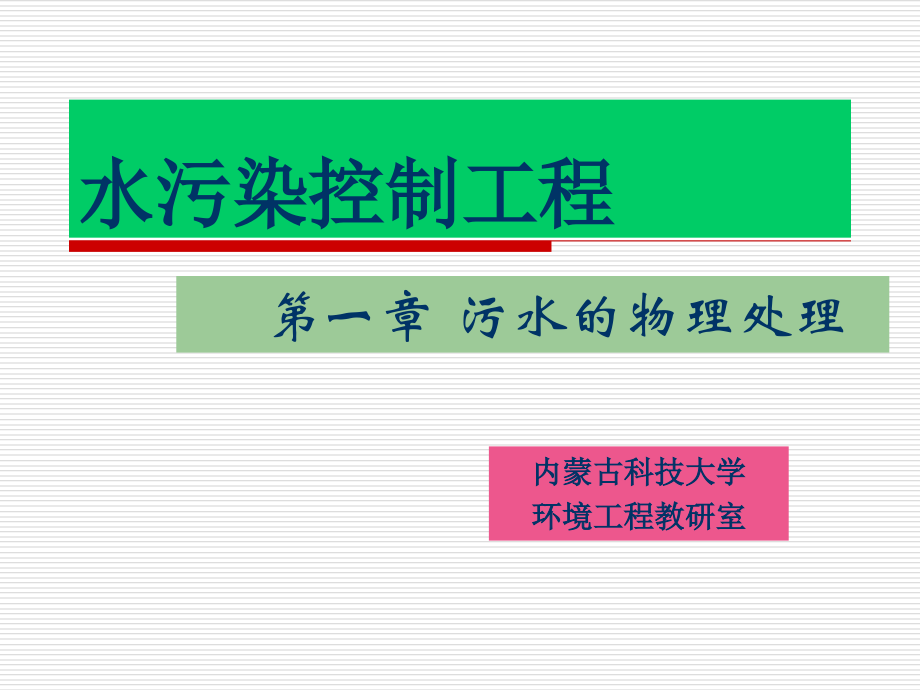 水污染控制工程

第一章 污水的物理处理

内蒙古科技大学
环境工程教研室